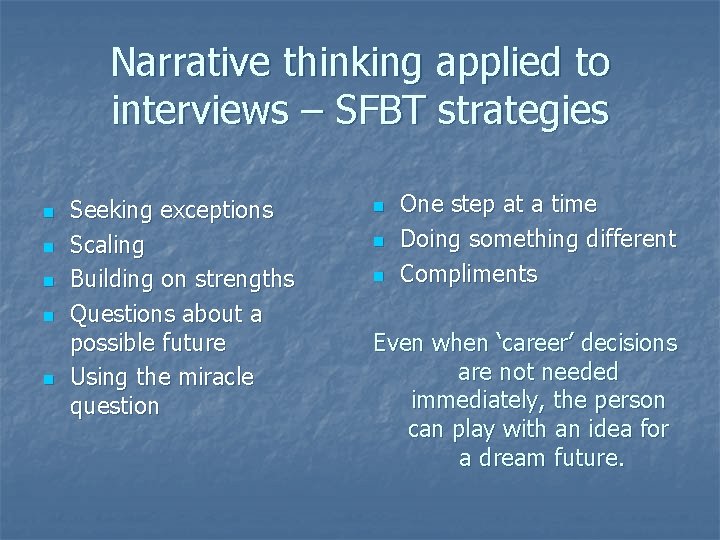 Narrative thinking applied to interviews – SFBT strategies

- Seeking exceptions
- Scaling
- Building on strengths
- Questions about a possible future
- Using the miracle question

- One step at a time
- Doing something different
- Compliments

Even when ‘career’ decisions are not needed immediately, the person can play with an idea for a dream future.